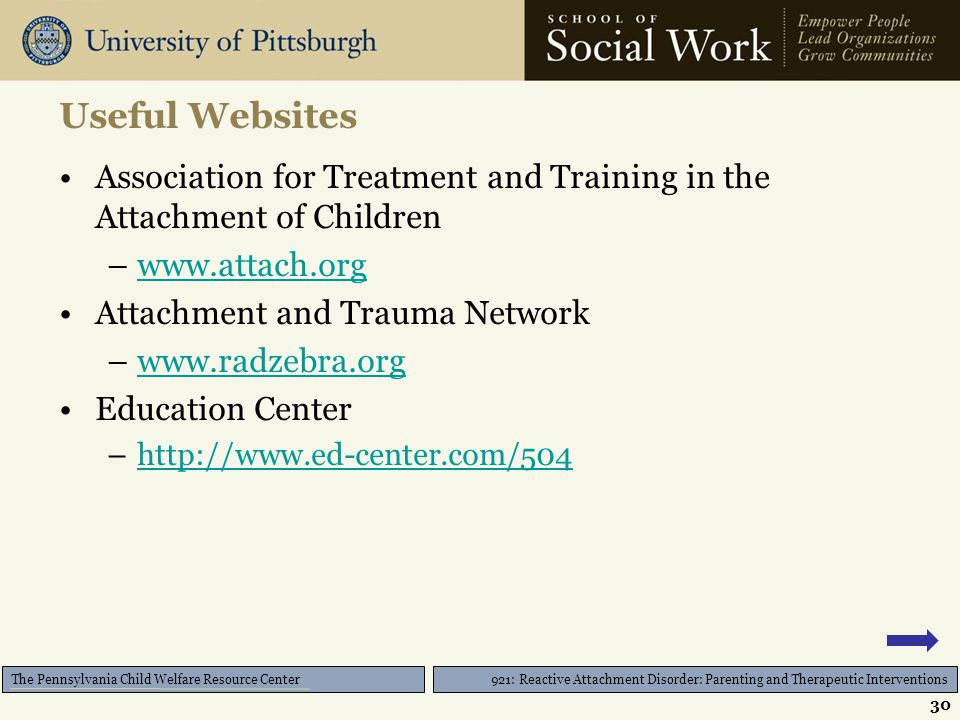 University of Pittsburgh

SCHOOL OF
Social Work

Empower People
Lead Organizations
Grow Communities

Useful Websites

• Association for Treatment and Training in the Attachment of Children
 – www.attach.org
• Attachment and Trauma Network
 – www.radzebra.org
• Education Center
 – http://www.ed-center.com/504

The Pennsylvania Child Welfare Resource Center

921: Reactive Attachment Disorder: Parenting and Therapeutic Interventions

30